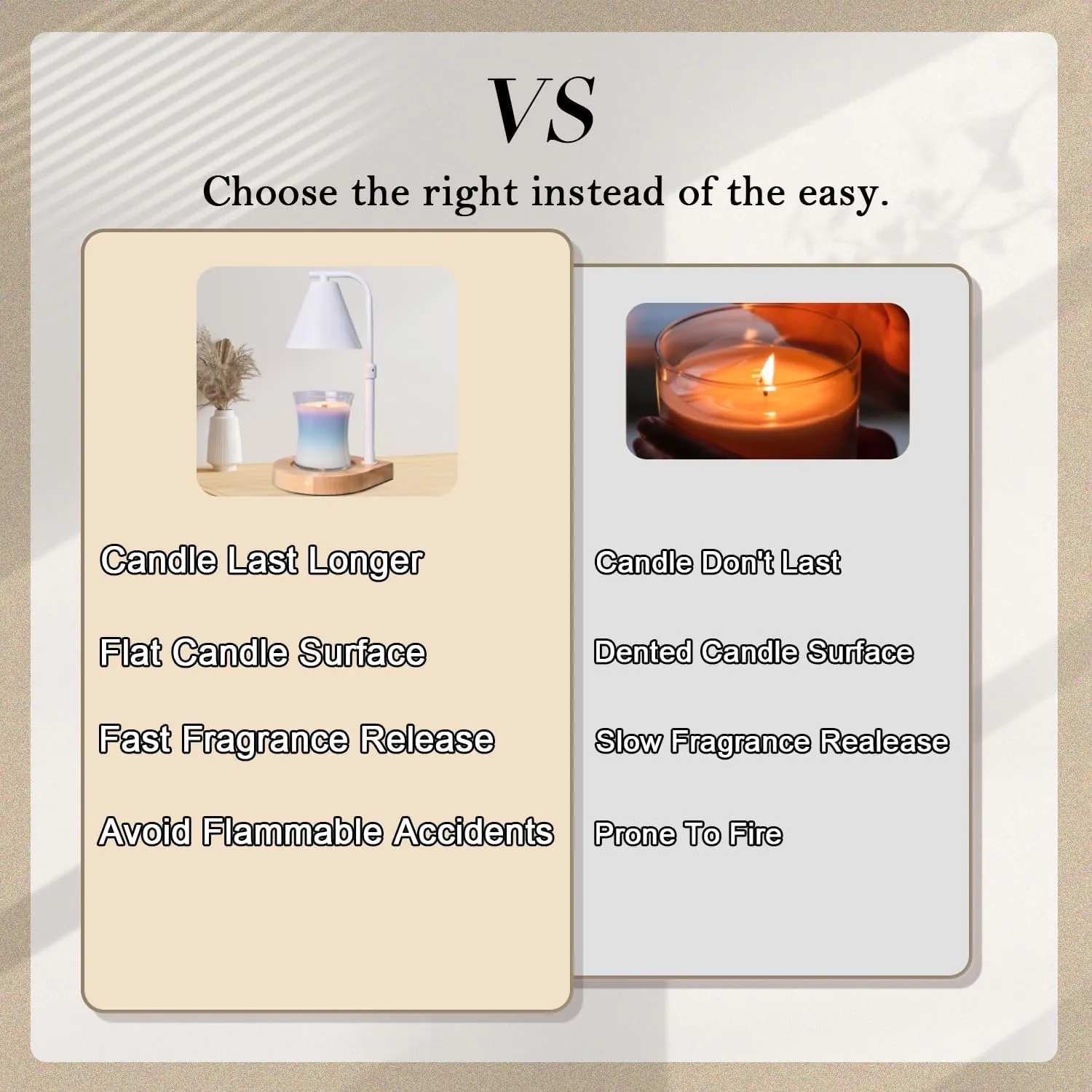 VS

Choose the right instead of the easy.

Candle Last Longer

Flat Candle Surface

Fast Fragrance Release

Avoid Flammable Accidents

Candle Don't Last

Dented Candle Surface

Slow Fragrance Realease

Prone To Fire